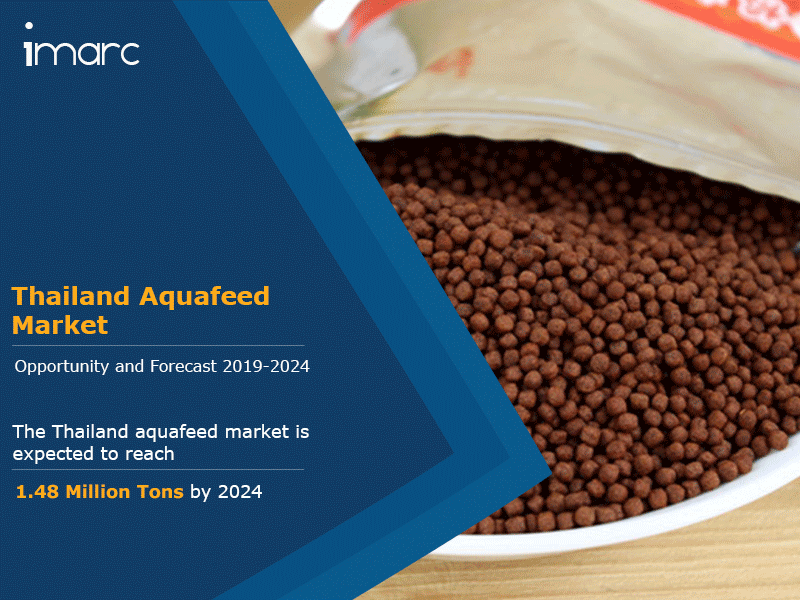 imarc

Thailand Aquafeed Market

Opportunity and Forecast 2019-2024

The Thailand aquafeed market is expected to reach

1.48 Million Tons by 2024